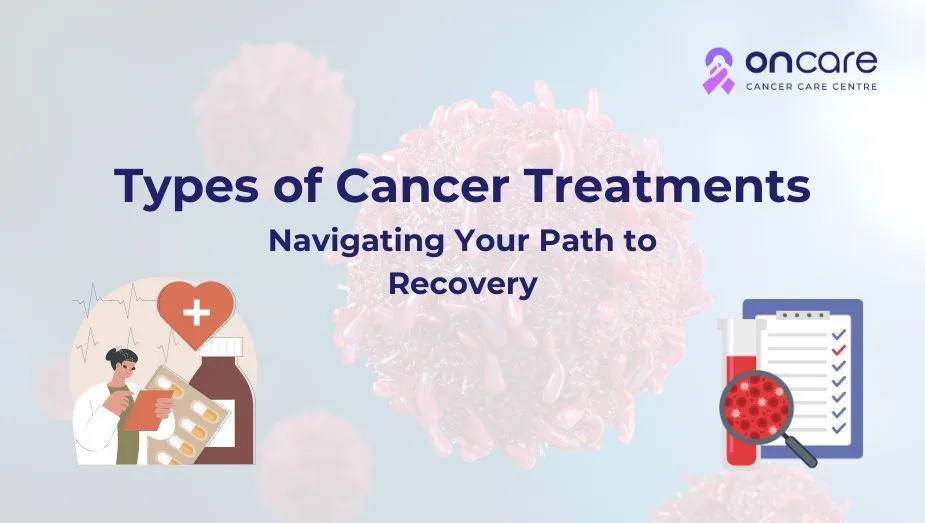 oncare
CANCER CARE CENTRE

Types of Cancer Treatments
Navigating Your Path to Recovery